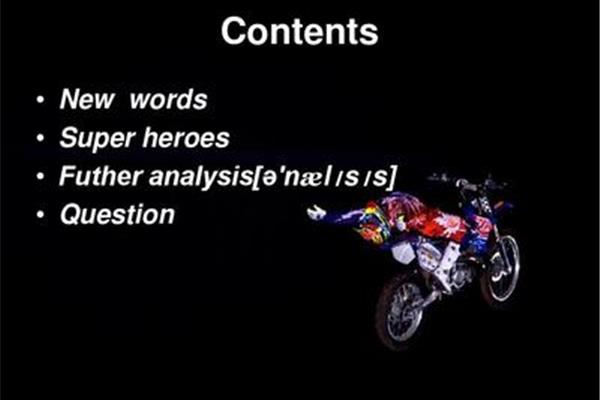 Contents

• New words
• Super heroes
• Futher analysis[ə'nælɪsɪs]
• Question